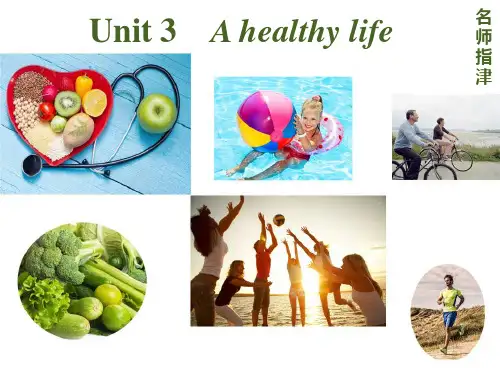 Unit 3 A healthy life

名师指津